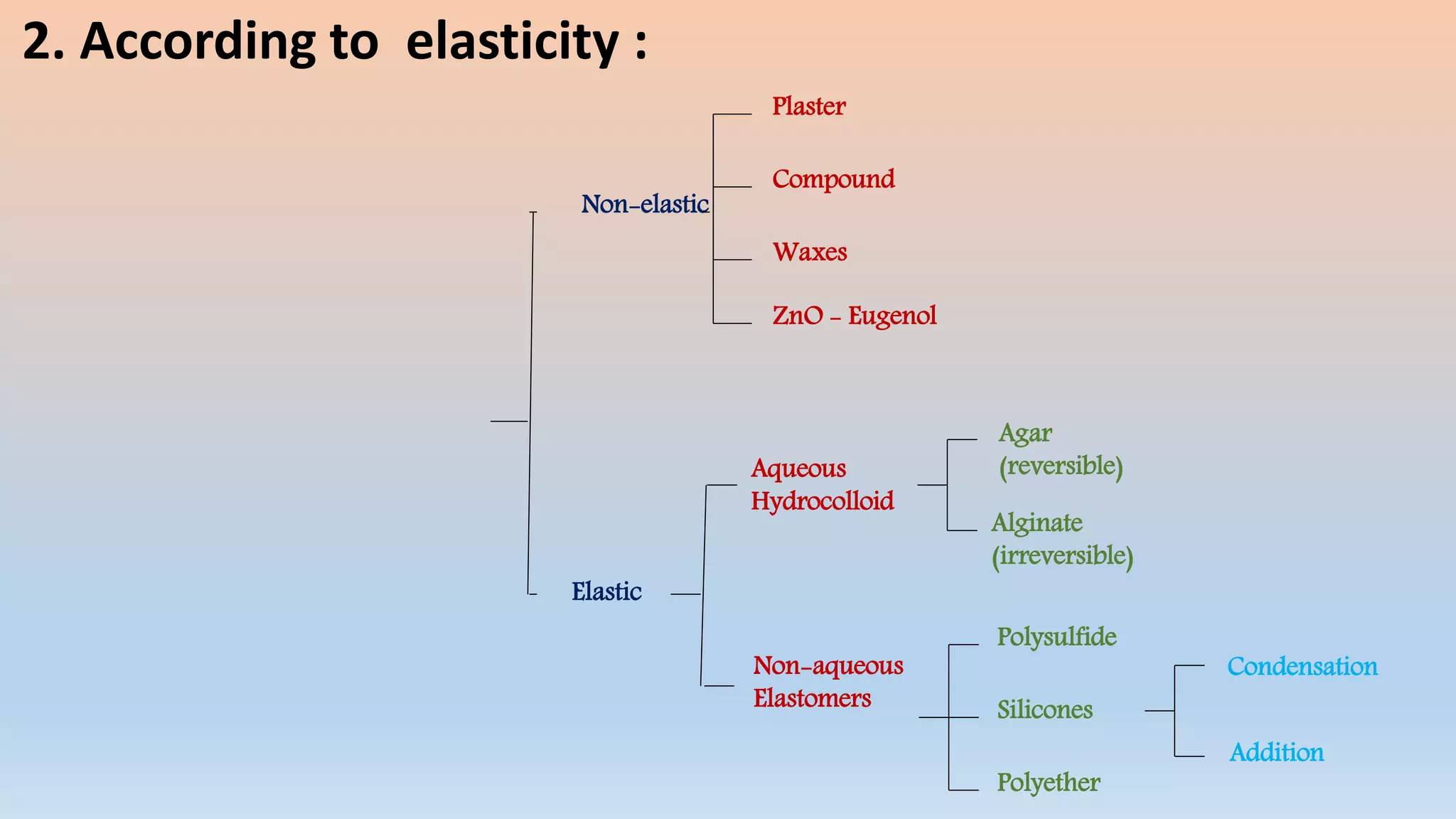 2. According to elasticity :

Non-elastic

Plaster

Compound

Waxes

ZnO - Eugenol

Elastic

Aqueous Hydrocolloid

Agar (reversible)

Alginate (irreversible)

Non-aqueous Elastomers

Polysulfide

Silicones

Condensation

Addition

Polyether